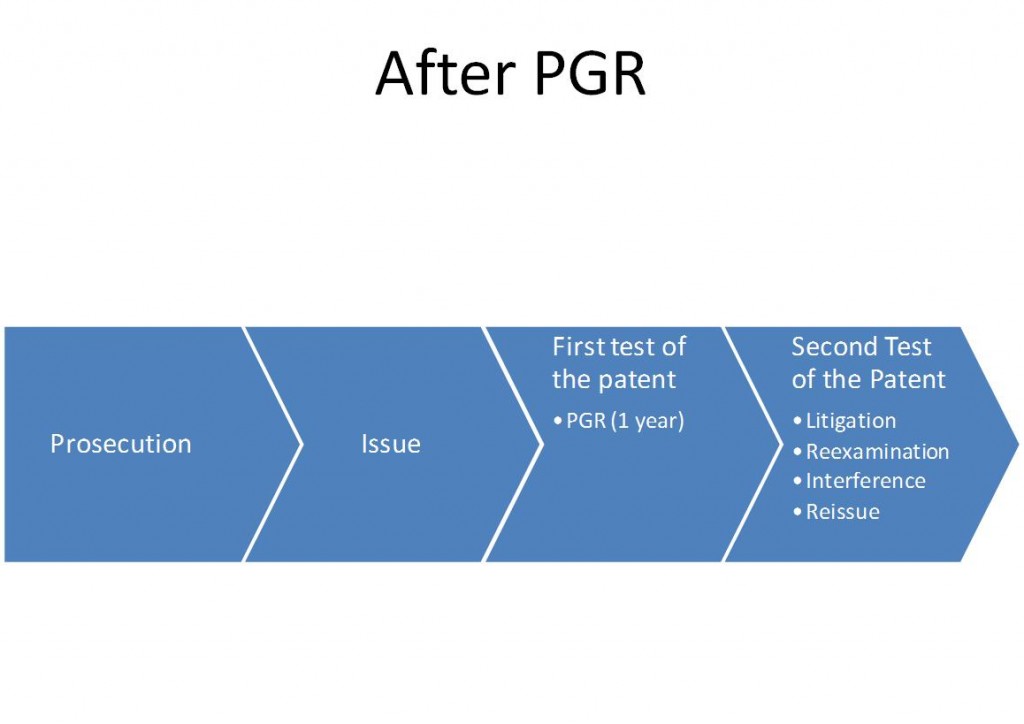 After PGR

Prosecution

Issue

First test of the patent

• PGR (1 year)

Second Test of the Patent

• Litigation
• Reexamination
• Interference
• Reissue